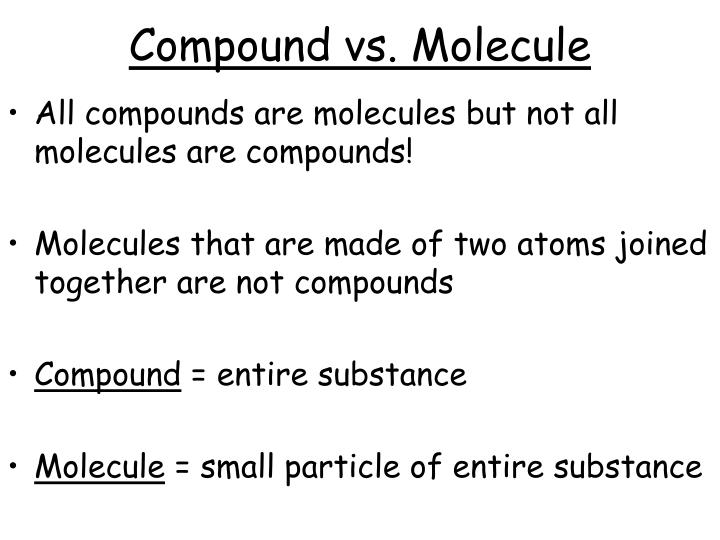 Compound vs. Molecule

• All compounds are molecules but not all molecules are compounds!

• Molecules that are made of two atoms joined together are not compounds

• Compound = entire substance

• Molecule = small particle of entire substance